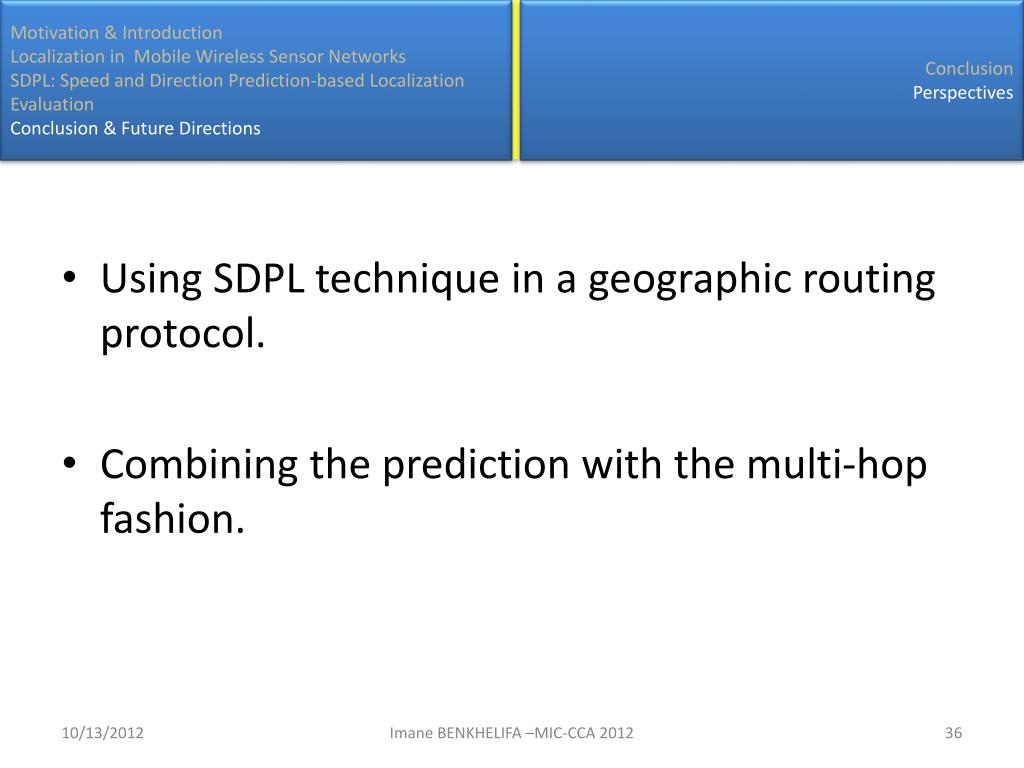 Motivation & Introduction
Localization in Mobile Wireless Sensor Networks
SDPL: Speed and Direction Prediction-based Localization
Evaluation
Conclusion & Future Directions

Conclusion
Perspectives

• Using SDPL technique in a geographic routing protocol.

• Combining the prediction with the multi-hop fashion.

10/13/2012

Imane BENKHELIFA –MIC-CCA 2012

36